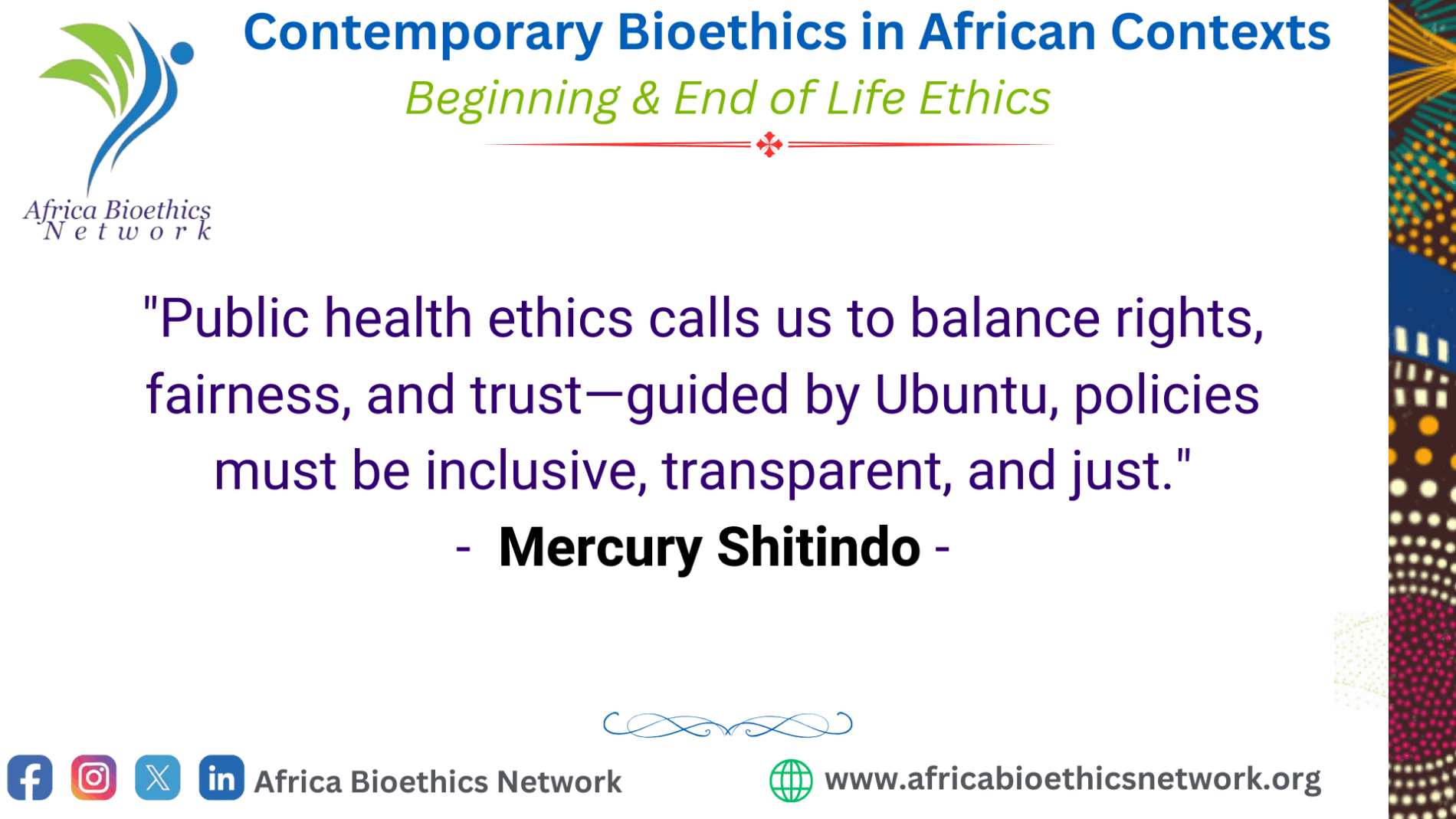 Africa Bioethics Network

Contemporary Bioethics in African Contexts

Beginning & End of Life Ethics

"Public health ethics calls us to balance rights, fairness, and trust—guided by Ubuntu, policies must be inclusive, transparent, and just."

- Mercury Shitindo -

Africa Bioethics Network

www.africabioethicsnetwork.org